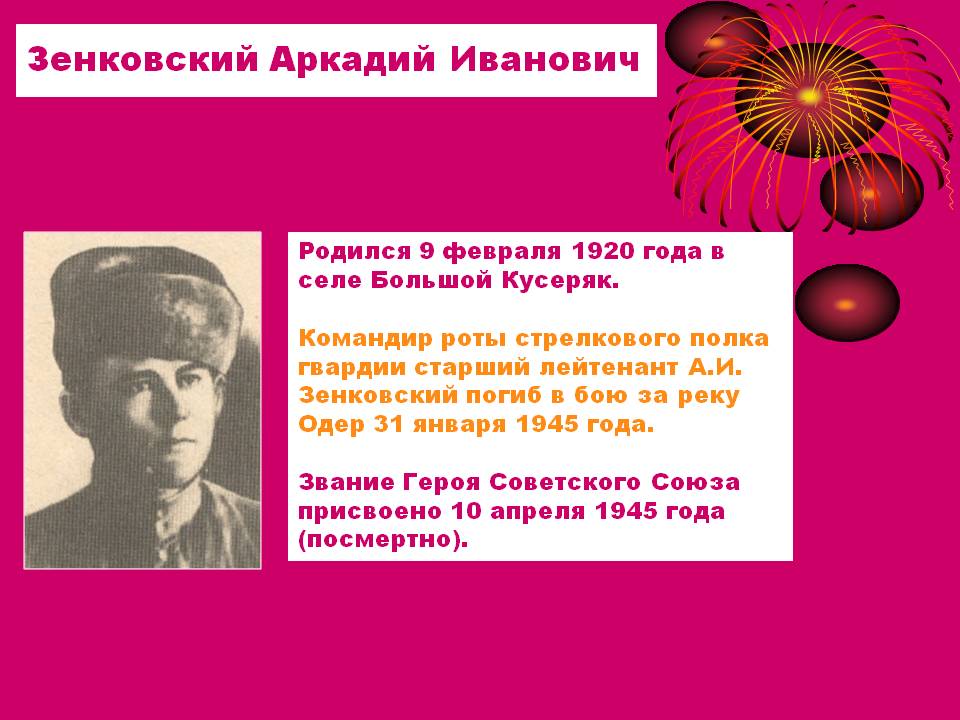 Зенковский Аркадий Иванович

Родился 9 февраля 1920 года в селе Большой Кусеряк.

Командир роты стрелкового полка гвардии старший лейтенант А.И. Зенковский погиб в бою за реку Одер 31 января 1945 года.

Звание Героя Советского Союза присвоено 10 апреля 1945 года (посмертно).